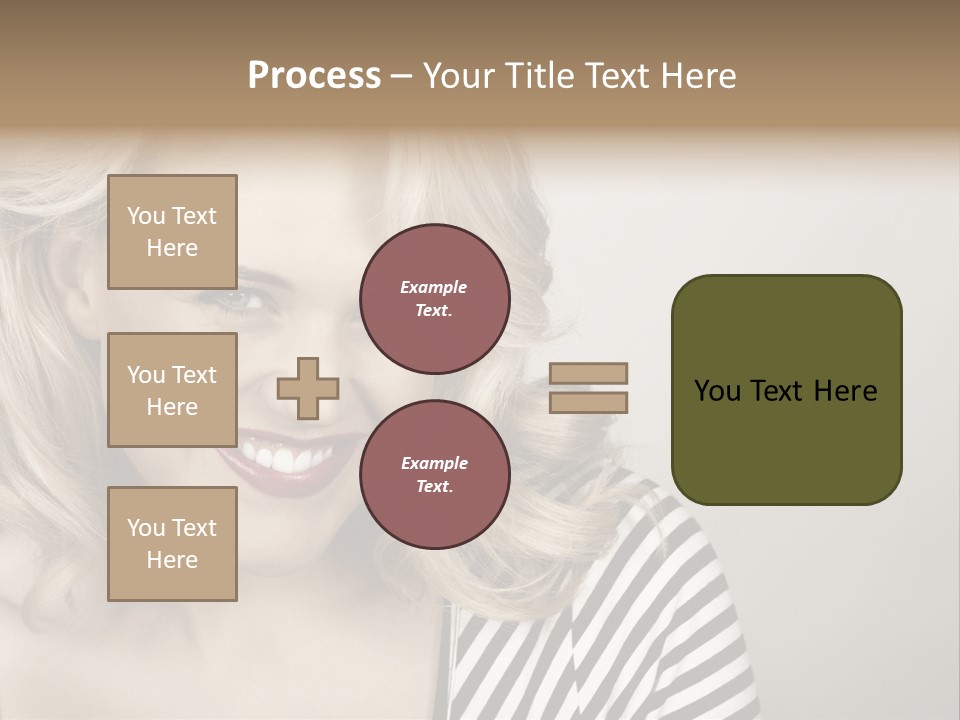 Process – Your Title Text Here

You Text Here

You Text Here

You Text Here

Example Text.

Example Text.

You Text Here